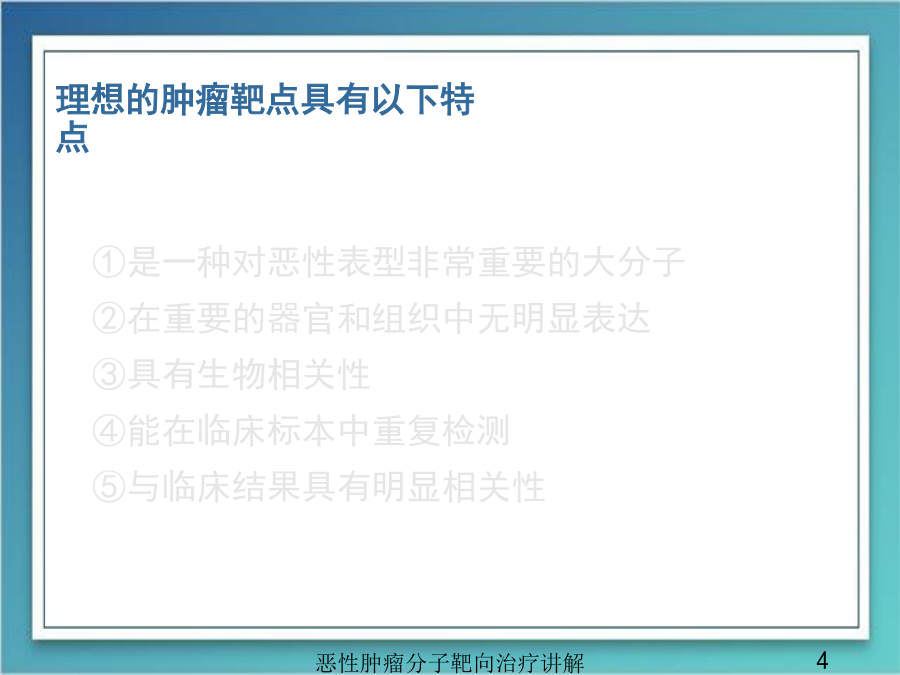 理想的肿瘤靶点具有以下特点

①是一种对恶性表型非常重要的大分子
②在重要的器官和组织中无明显表达
③具有生物相关性
④能在临床标本中重复检测
⑤与临床结果具有明显相关性

恶性肿瘤分子靶向治疗讲解

4